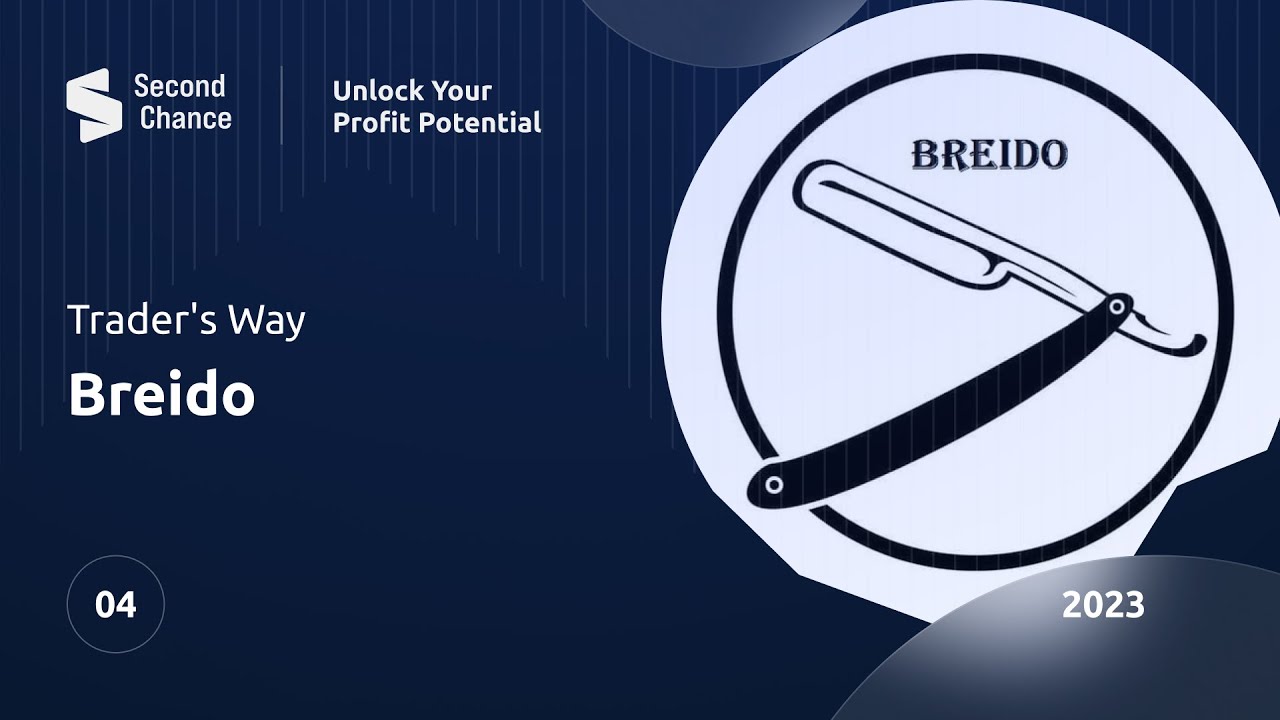 Second
Chance

Unlock Your
Profit Potential

BREIDO

Trader's Way

Breido

04

2023